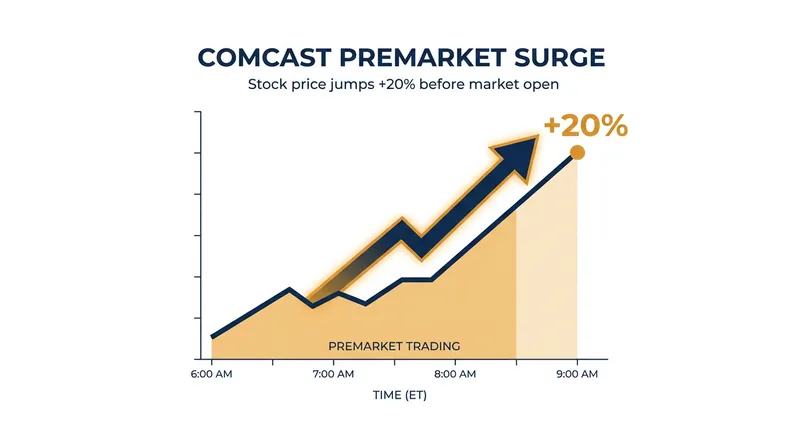 COMCAST PREMARKET SURGE

Stock price jumps +20% before market open

+20%

PREMARKET TRADING

6:00 AM
7:00 AM
8:00 AM
9:00 AM

TIME (ET)